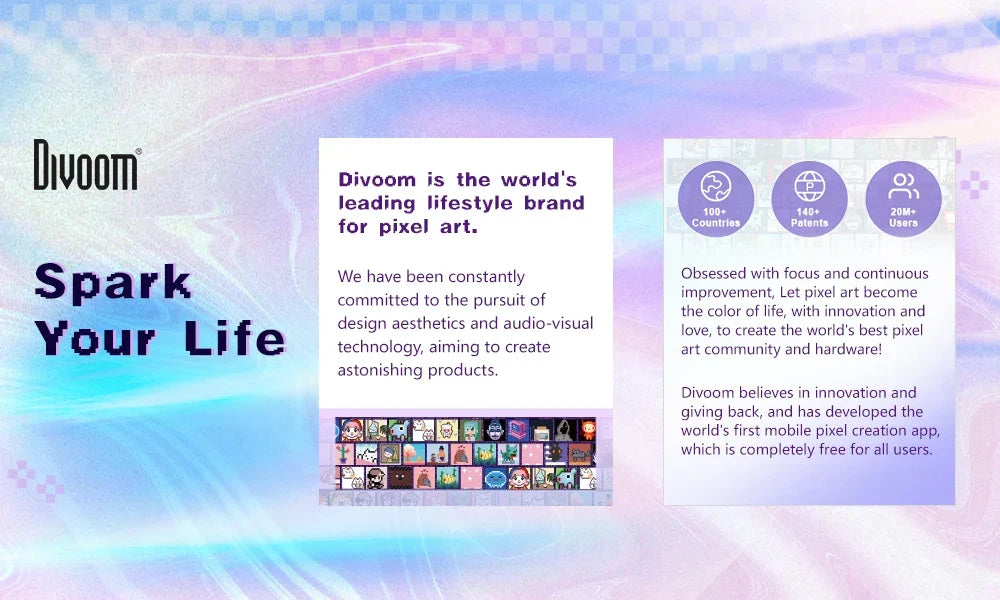 Divoom®

Spark Your Life

Divoom is the world's leading lifestyle brand for pixel art.

We have been constantly committed to the pursuit of design aesthetics and audio-visual technology, aiming to create astonishing products.

100+ Countries

140+ Patents

20M+ Users

Obsessed with focus and continuous improvement, Let pixel art become the color of life, with innovation and love, to create the world's best pixel art community and hardware!

Divoom believes in innovation and giving back, and has developed the world's first mobile pixel creation app, which is completely free for all users.